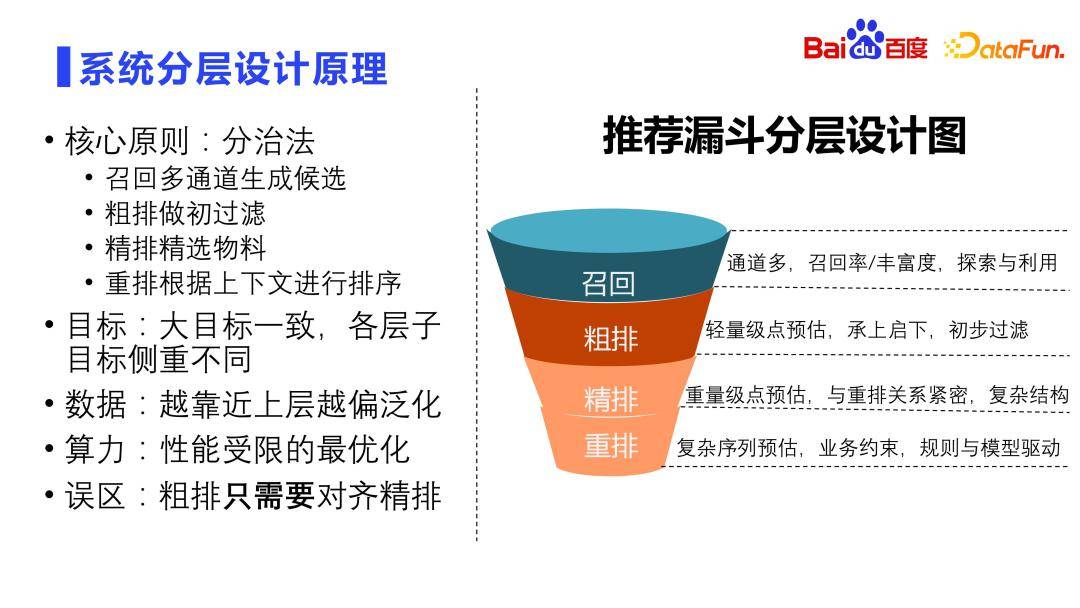 系统分层设计原理

Bai du 百度 DataFun.

• 核心原则：分治法
• 召回多通道生成候选
• 粗排做初过滤
• 精排精选物料
• 重排根据上下文进行排序
• 目标：大目标一致，各层子目标侧重不同
• 数据：越靠近上层越偏泛化
• 算力：性能受限的最优化
• 误区：粗排只需要对齐精排

推荐漏斗分层设计图

召回
通道多，召回率/丰富度，探索与利用

粗排
轻量级点预估，承上启下，初步过滤

精排
重量级点预估，与重排关系紧密，复杂结构

重排
复杂序列预估，业务约束，规则与模型驱动